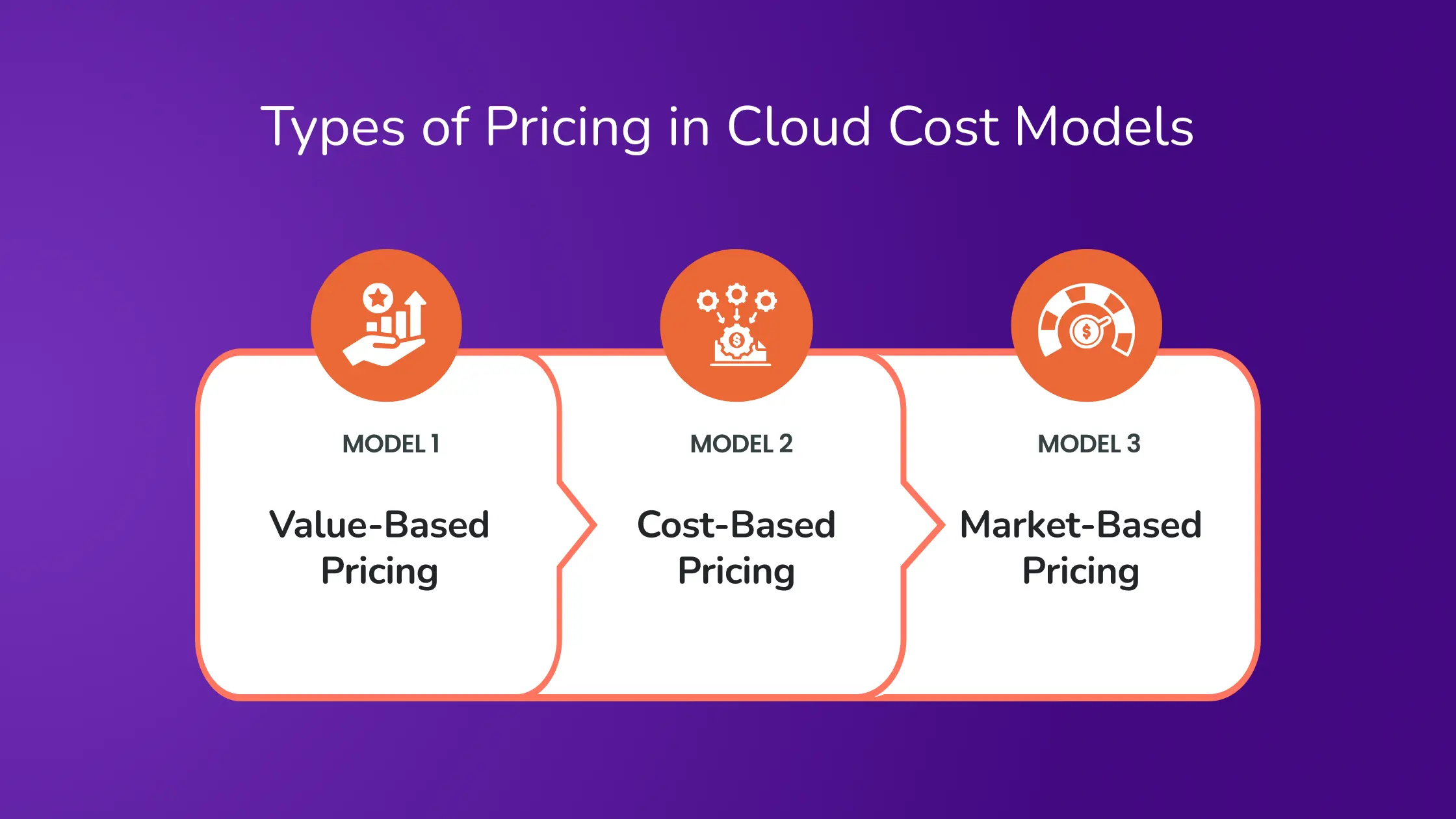 Types of Pricing in Cloud Cost Models

MODEL 1

Value-Based Pricing

MODEL 2

Cost-Based Pricing

MODEL 3

Market-Based Pricing